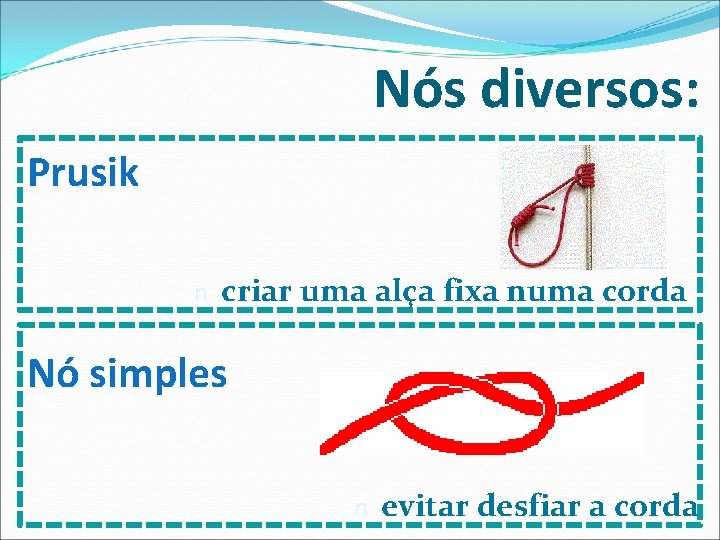 Nós diversos:

Prusik

n criar uma alça fixa numa corda

Nó simples

n evitar desfiar a corda